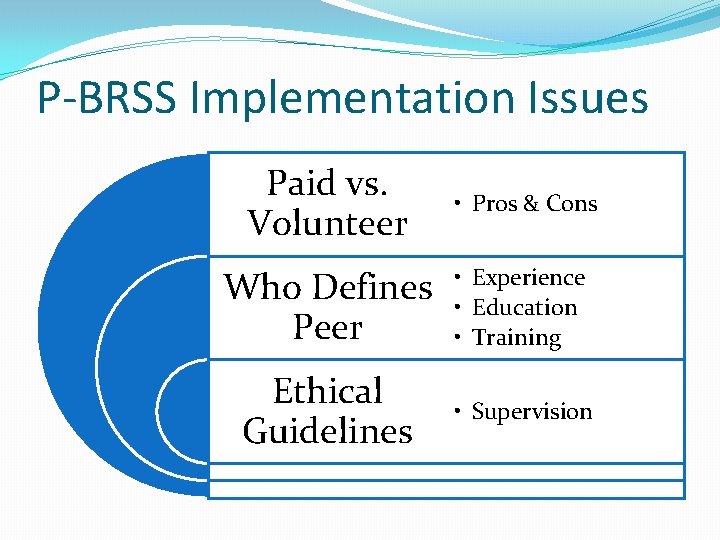 P-BRSS Implementation Issues

Paid vs. Volunteer

• Pros & Cons

Who Defines Peer

• Experience
• Education
• Training

Ethical Guidelines

• Supervision